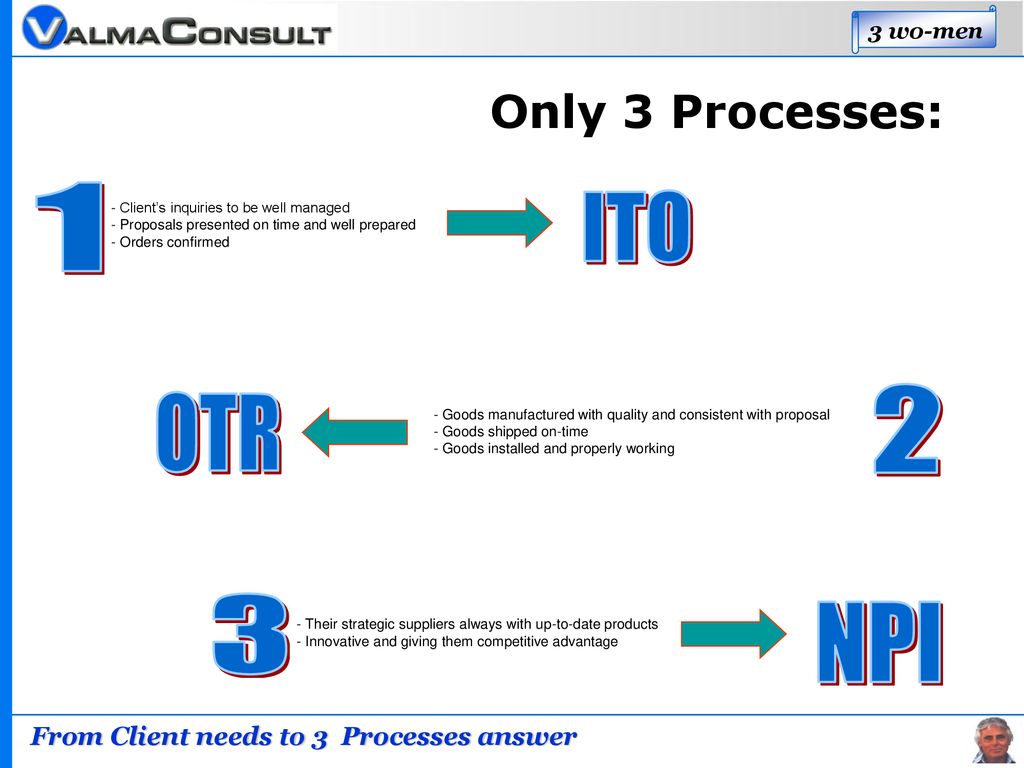 VALMACONSULT

3 wo-men

Only 3 Processes:

1

- Client's inquiries to be well managed
- Proposals presented on time and well prepared
- Orders confirmed

ITO

OTR

- Goods manufactured with quality and consistent with proposal
- Goods shipped on-time
- Goods installed and properly working

2

3

- Their strategic suppliers always with up-to-date products
- Innovative and giving them competitive advantage

NPI

From Client needs to 3 Processes answer